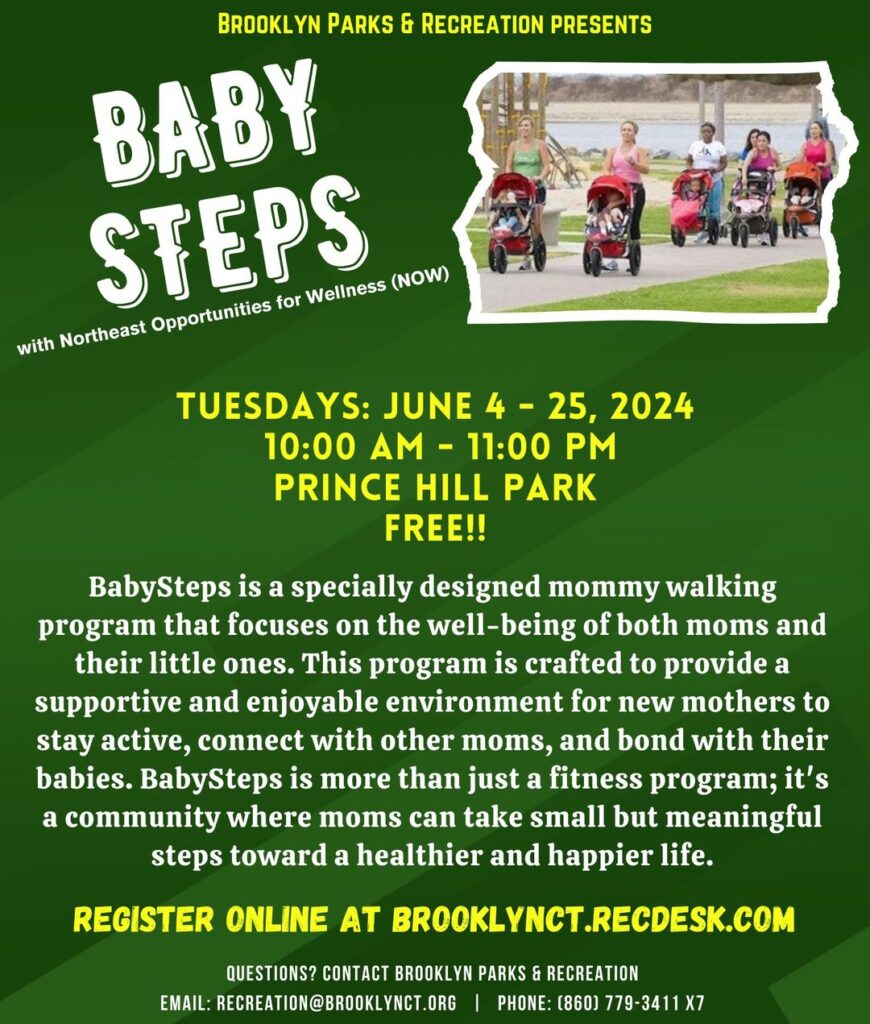 BROOKLYN PARKS & RECREATION PRESENTS

BABY STEPS

with Northeast Opportunities for Wellness (NOW)

TUESDAYS: JUNE 4 - 25, 2024
10:00 AM - 11:00 PM
PRINCE HILL PARK
FREE!!

BabySteps is a specially designed mommy walking program that focuses on the well-being of both moms and their little ones. This program is crafted to provide a supportive and enjoyable environment for new mothers to stay active, connect with other moms, and bond with their babies. BabySteps is more than just a fitness program; it's a community where moms can take small but meaningful steps toward a healthier and happier life.

REGISTER ONLINE AT BROOKLYNCT.RECDESK.COM

QUESTIONS? CONTACT BROOKLYN PARKS & RECREATION
EMAIL: RECREATION@BROOKLYNCT.ORG | PHONE: (860) 779-3411 X7